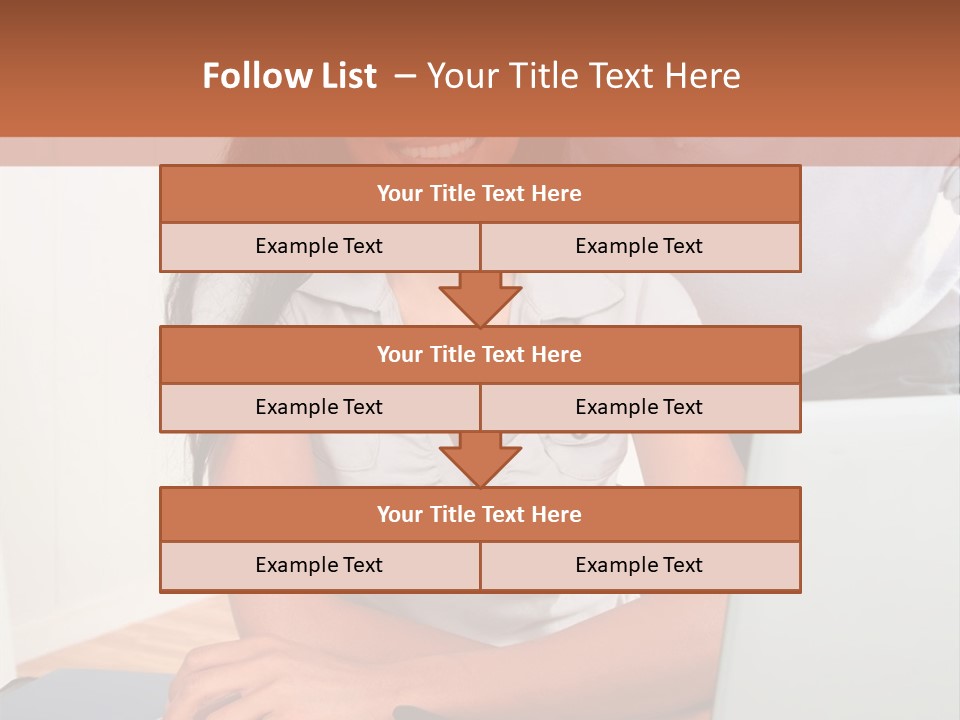 Follow List – Your Title Text Here

Your Title Text Here

Example Text

Example Text

Your Title Text Here

Example Text

Example Text

Your Title Text Here

Example Text

Example Text